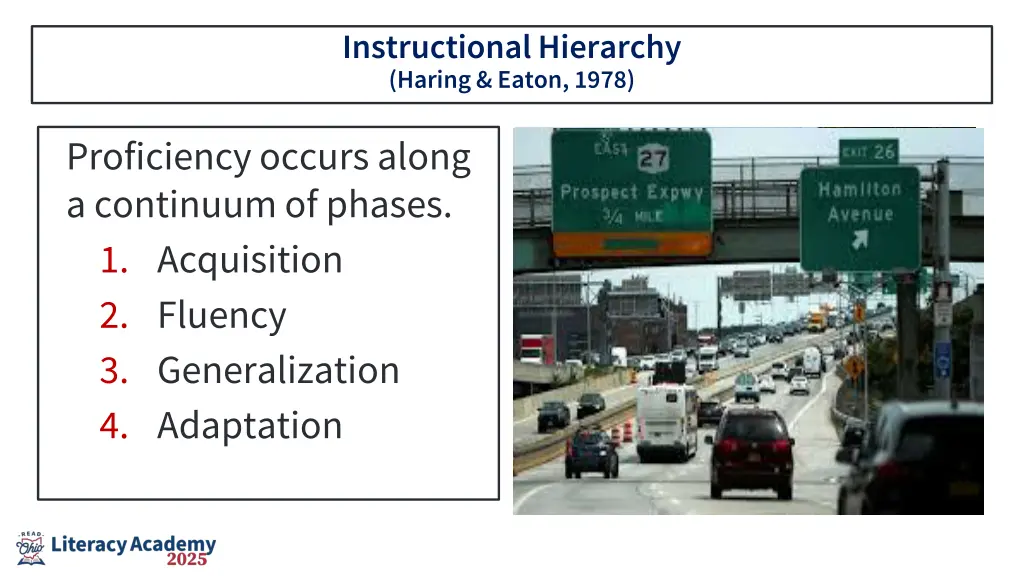 Instructional Hierarchy
(Haring & Eaton, 1978)

Proficiency occurs along a continuum of phases.
1. Acquisition
2. Fluency
3. Generalization
4. Adaptation

EAST 27
Prospect Expwy
3/4 MILE

EXIT 26
Hamilton Avenue

READ Ohio Literacy Academy 2025